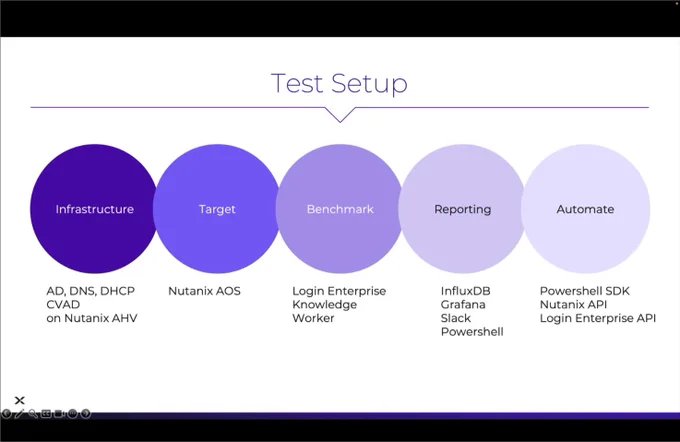 Test Setup

Infrastructure

Target

Benchmark

Reporting

Automate

AD, DNS, DHCP
CVAD
on Nutanix AHV

Nutanix AOS

Login Enterprise
Knowledge
Worker

InfluxDB
Grafana
Slack
Powershell

Powershell SDK
Nutanix API
Login Enterprise API